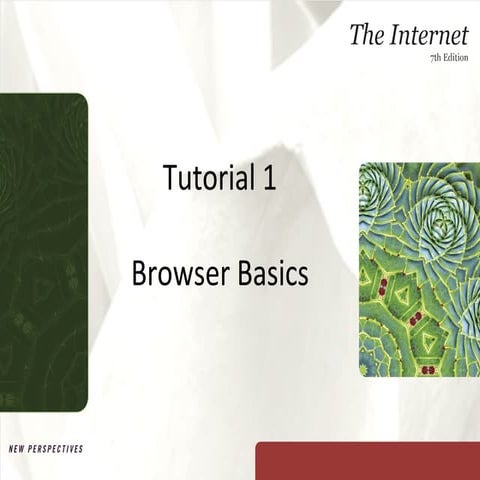 The Internet
7th Edition

Tutorial 1

Browser Basics

NEW PERSPECTIVES